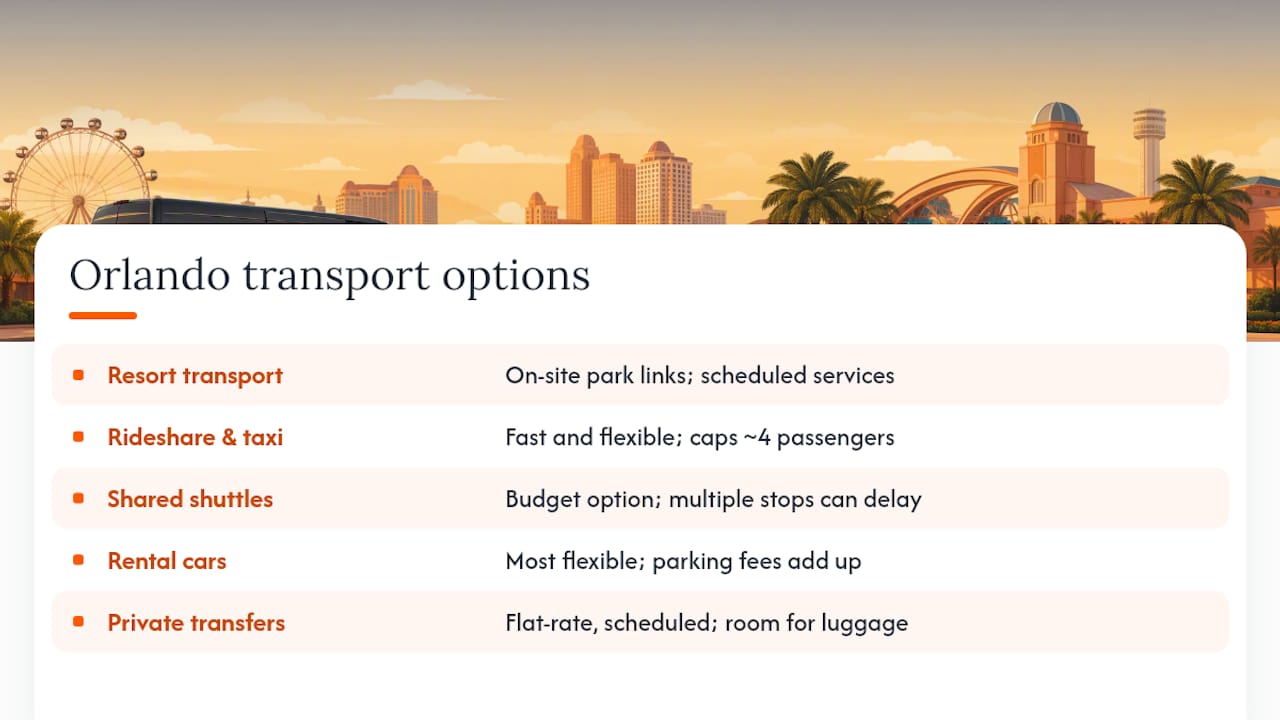 Orlando transport options

| | |
|---|---|
| Resort transport | On-site park links; scheduled services |
| Rideshare & taxi | Fast and flexible; caps ~4 passengers |
| Shared shuttles | Budget option; multiple stops can delay |
| Rental cars | Most flexible; parking fees add up |
| Private transfers | Flat-rate, scheduled; room for luggage |